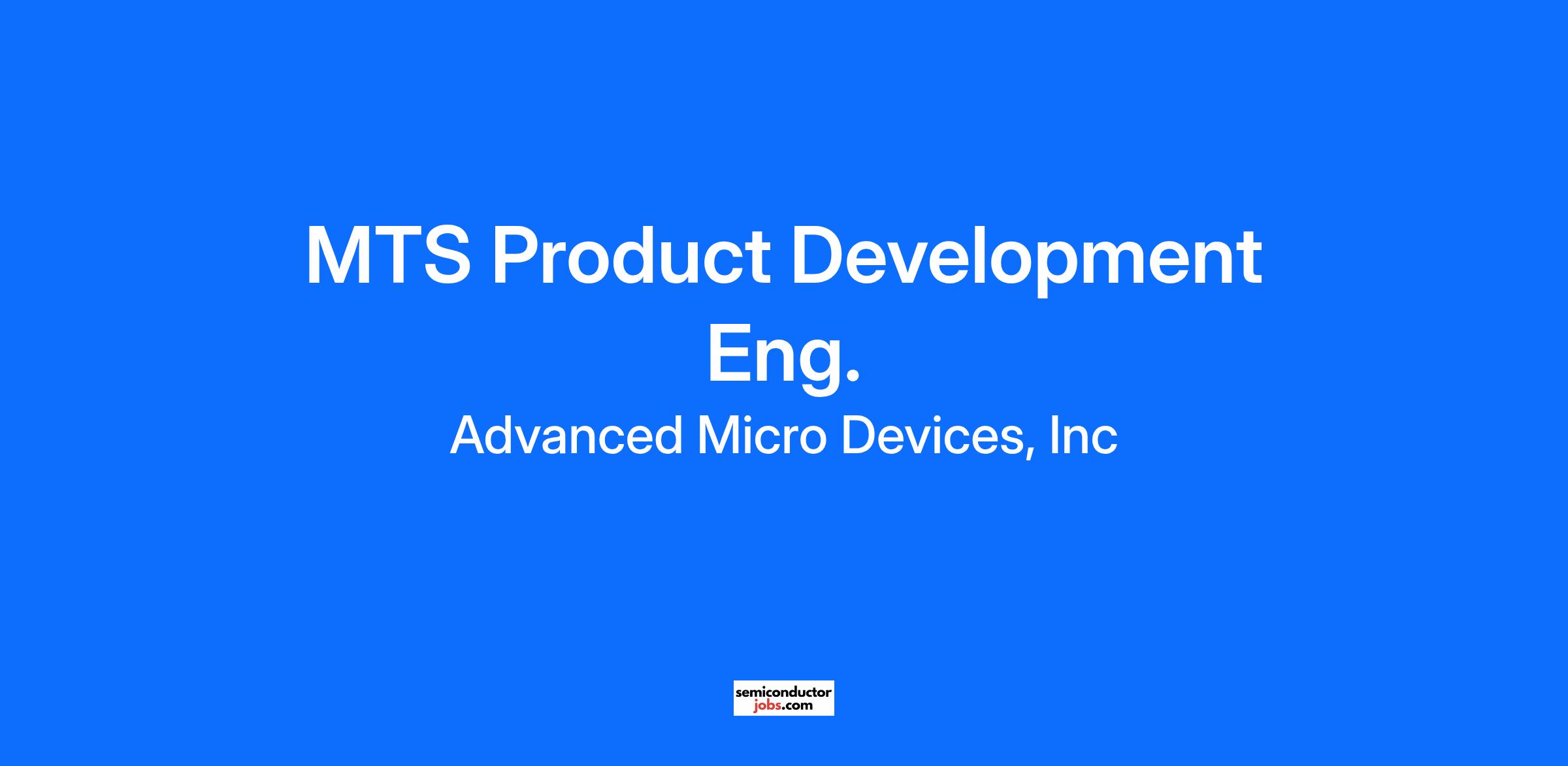 MTS Product Development Eng.

Advanced Micro Devices, Inc

semiconductor
jobs.com